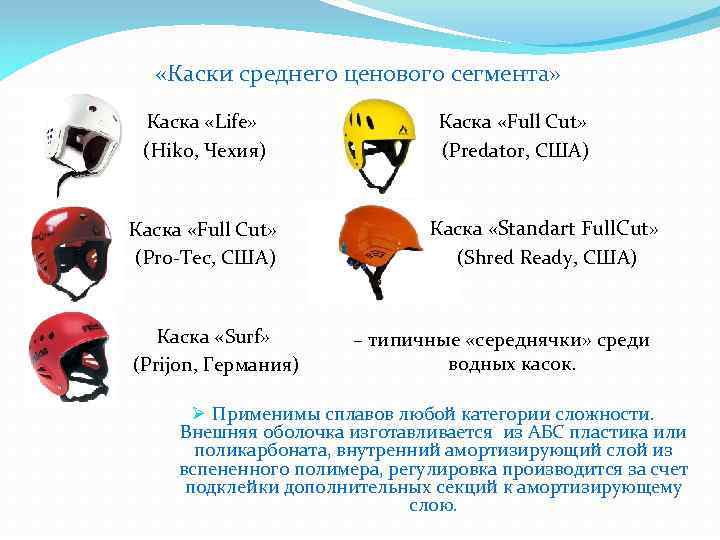 «Каски среднего ценового сегмента»

Каска «Life»
(Hiko, Чехия)

Каска «Full Cut»
(Predator, США)

Каска «Full Cut»
(Pro-Tec, США)

Каска «Standart FullCut»
(Shred Ready, США)

Каска «Surf»
(Prijon, Германия)

– типичные «середнячки» среди водных касок.

➢ Применимы сплавов любой категории сложности. Внешняя оболочка изготавливается из АБС пластика или поликарбоната, внутренний амортизирующий слой из вспененного полимера, регулировка производится за счет подклейки дополнительных секций к амортизирующему слою.